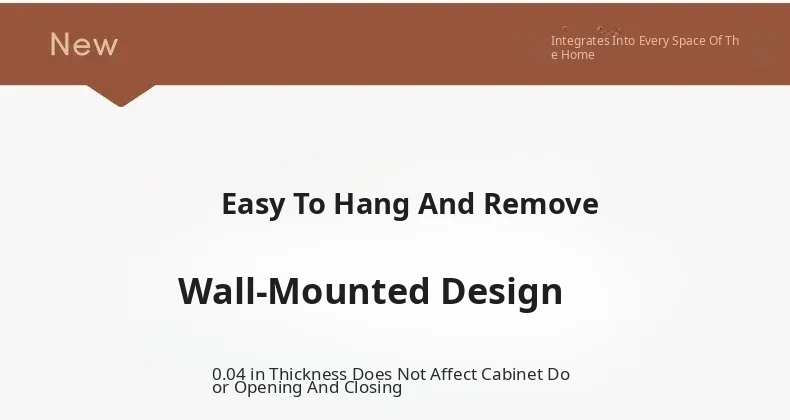 New

Integrates Into Every Space Of The Home

Easy To Hang And Remove

Wall-Mounted Design

0.04 in Thickness Does Not Affect Cabinet Door Opening And Closing